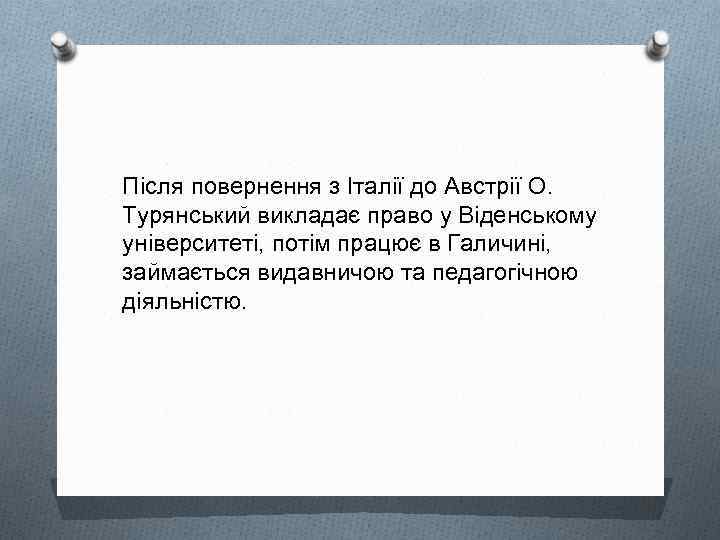 Після повернення з Італії до Австрії О. Турянський викладає право у Віденському університеті, потім працює в Галичині, займається видавничою та педагогічною діяльністю.